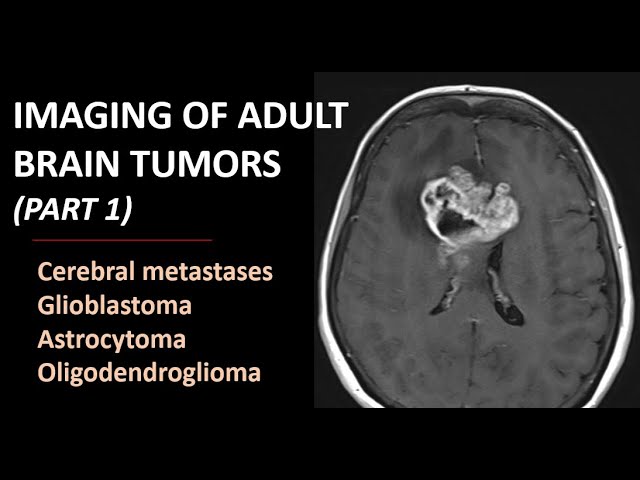 IMAGING OF ADULT BRAIN TUMORS
(PART 1)

Cerebral metastases
Glioblastoma
Astrocytoma
Oligodendroglioma